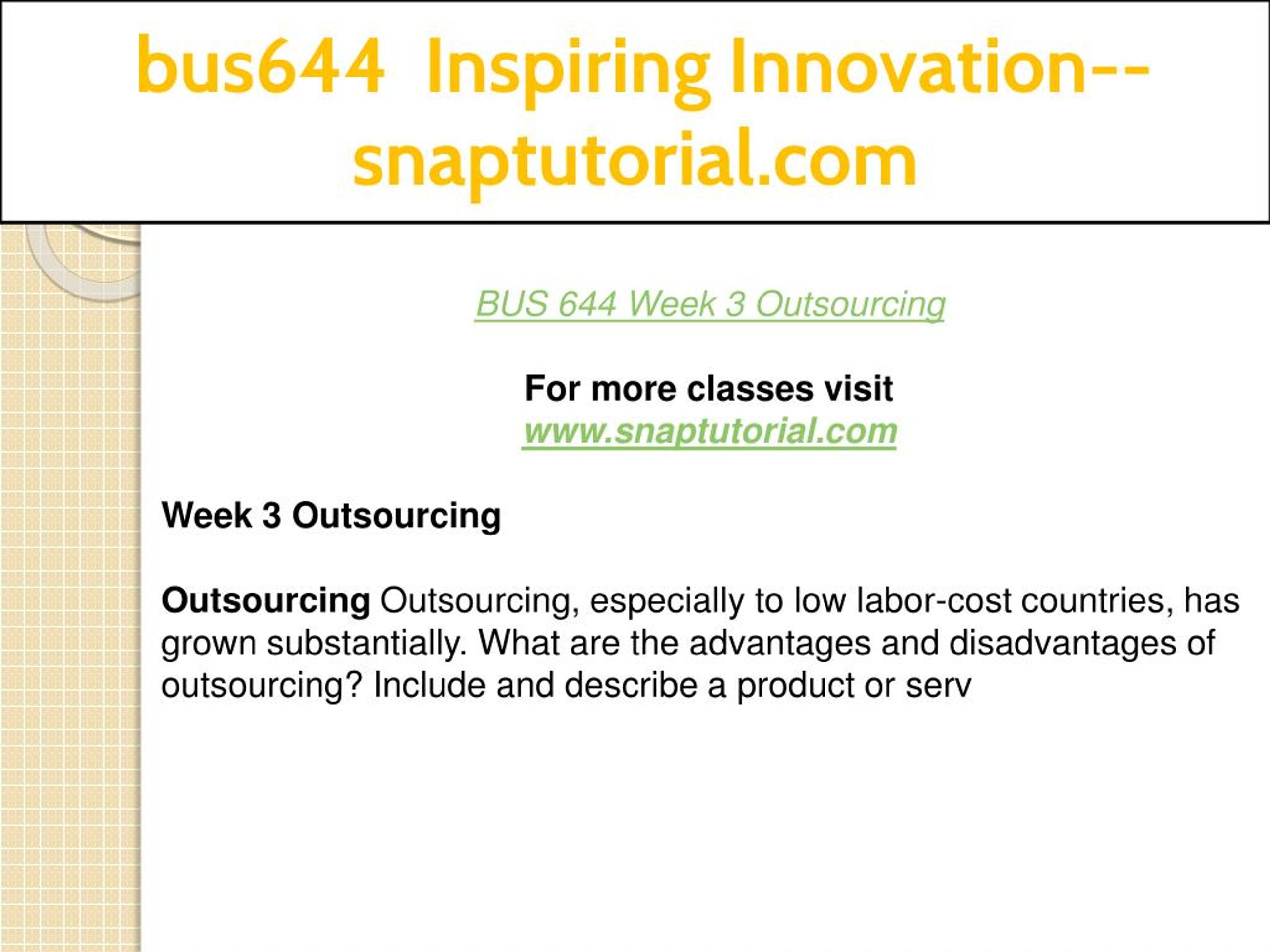 bus644 Inspiring Innovation--snaptutorial.com

BUS 644 Week 3 Outsourcing

For more classes visit
www.snaptutorial.com

Week 3 Outsourcing

Outsourcing Outsourcing, especially to low labor-cost countries, has grown substantially. What are the advantages and disadvantages of outsourcing? Include and describe a product or serv